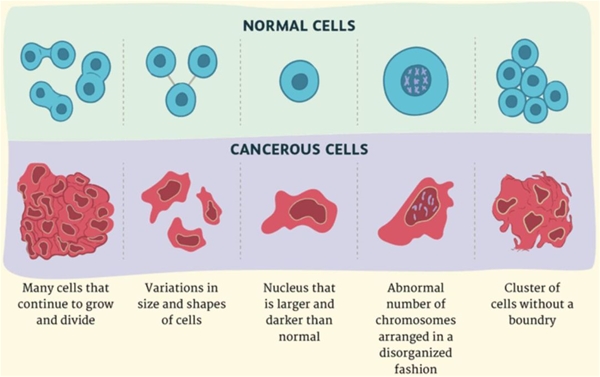 NORMAL CELLS

CANCEROUS CELLS

Many cells that continue to grow and divide

Variations in size and shapes of cells

Nucleus that is larger and darker than normal

Abnormal number of chromosomes arranged in a disorganized fashion

Cluster of cells without a boundry